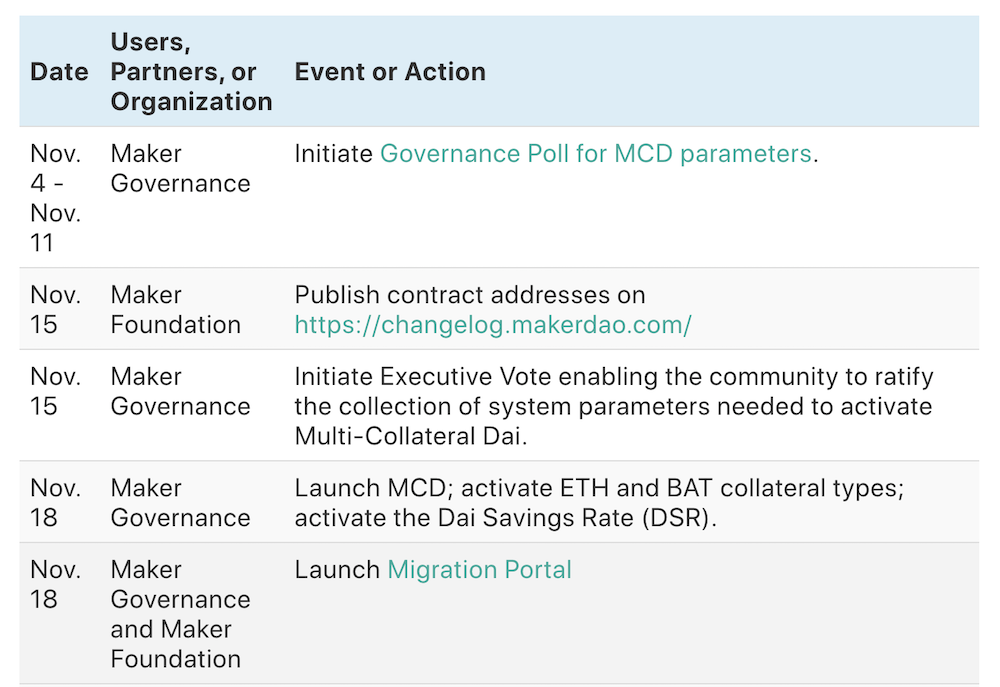 | Date | Users, Partners, or Organization | Event or Action |
|---|---|---|
| Nov. 4 - Nov. 11 | Maker Governance | Initiate Governance Poll for MCD parameters. |
| Nov. 15 | Maker Foundation | Publish contract addresses on https://changelog.makerdao.com/ |
| Nov. 15 | Maker Governance | Initiate Executive Vote enabling the community to ratify the collection of system parameters needed to activate Multi-Collateral Dai. |
| Nov. 18 | Maker Governance | Launch MCD; activate ETH and BAT collateral types; activate the Dai Savings Rate (DSR). |
| Nov. 18 | Maker Governance and Maker Foundation | Launch Migration Portal |